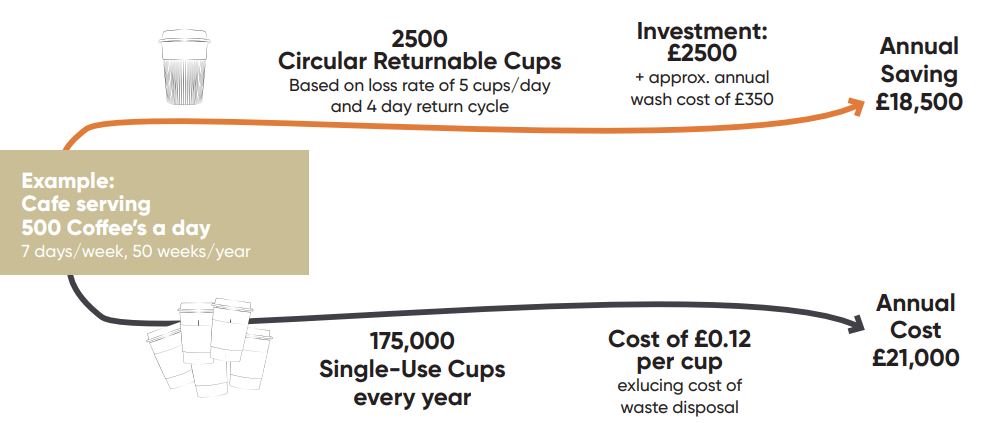 Example:
Cafe serving
500 Coffee's a day
7 days/week, 50 weeks/year

2500
Circular Returnable Cups
Based on loss rate of 5 cups/day and 4 day return cycle

Investment:
£2500
+ approx. annual wash cost of £350

Annual
Saving
£18,500

175,000
Single-Use Cups
every year

Cost of £0.12
per cup
exlucing cost of waste disposal

Annual
Cost
£21,000